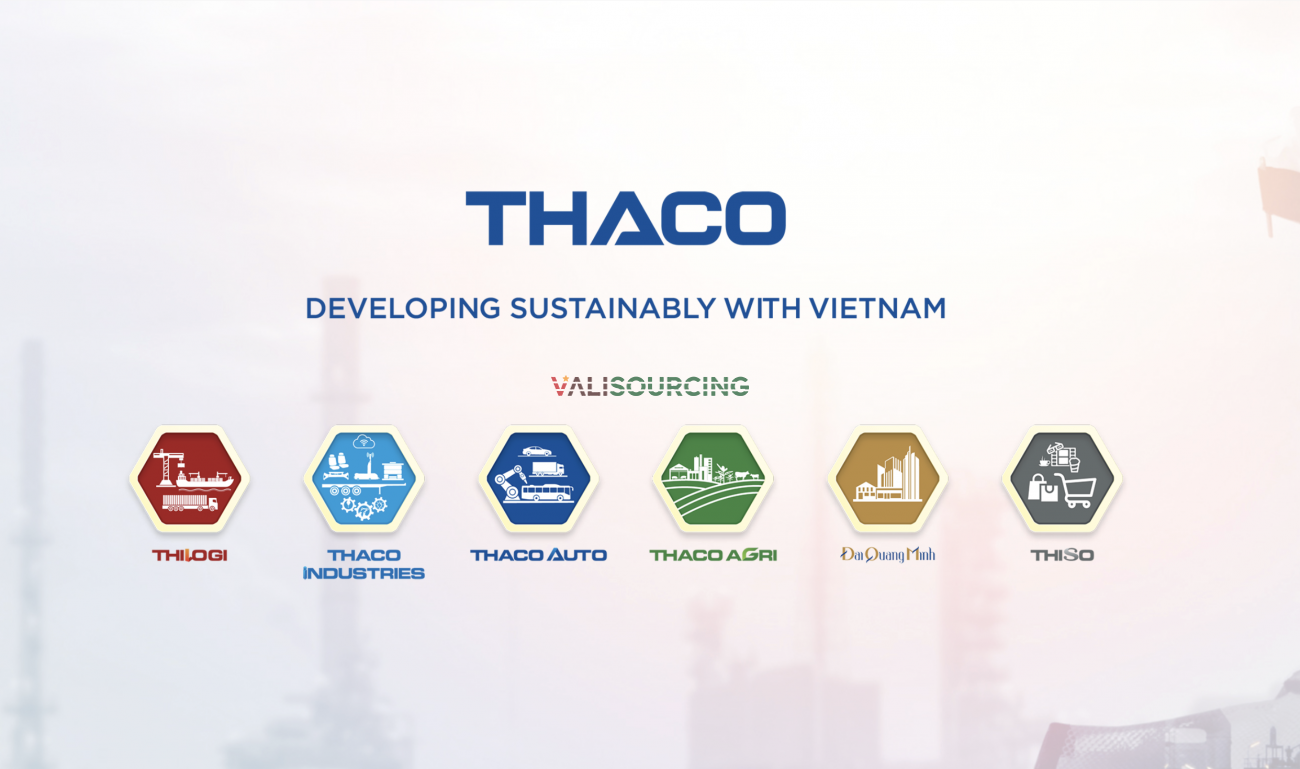 THACO

DEVELOPING SUSTAINABLY WITH VIETNAM

VALISOURCING

THILOGI

THACO INDUSTRIES

THACO AUTO

THACO AGRI

Đại Quang Minh

THISO